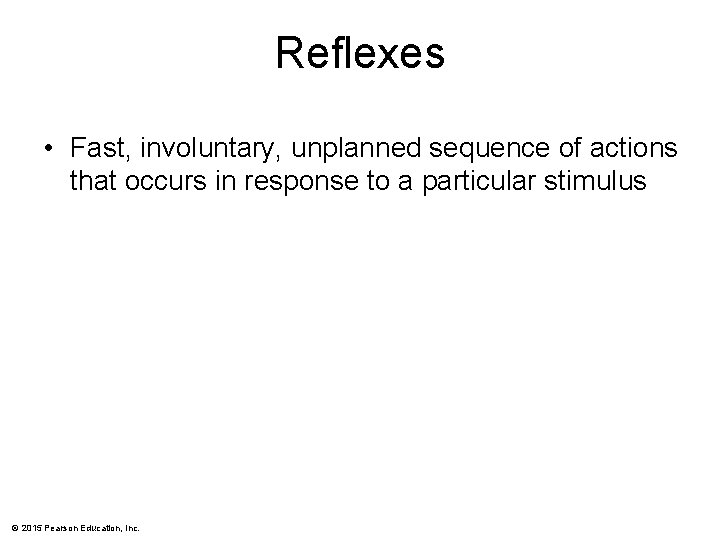 Reflexes

• Fast, involuntary, unplanned sequence of actions that occurs in response to a particular stimulus

© 2015 Pearson Education, Inc.